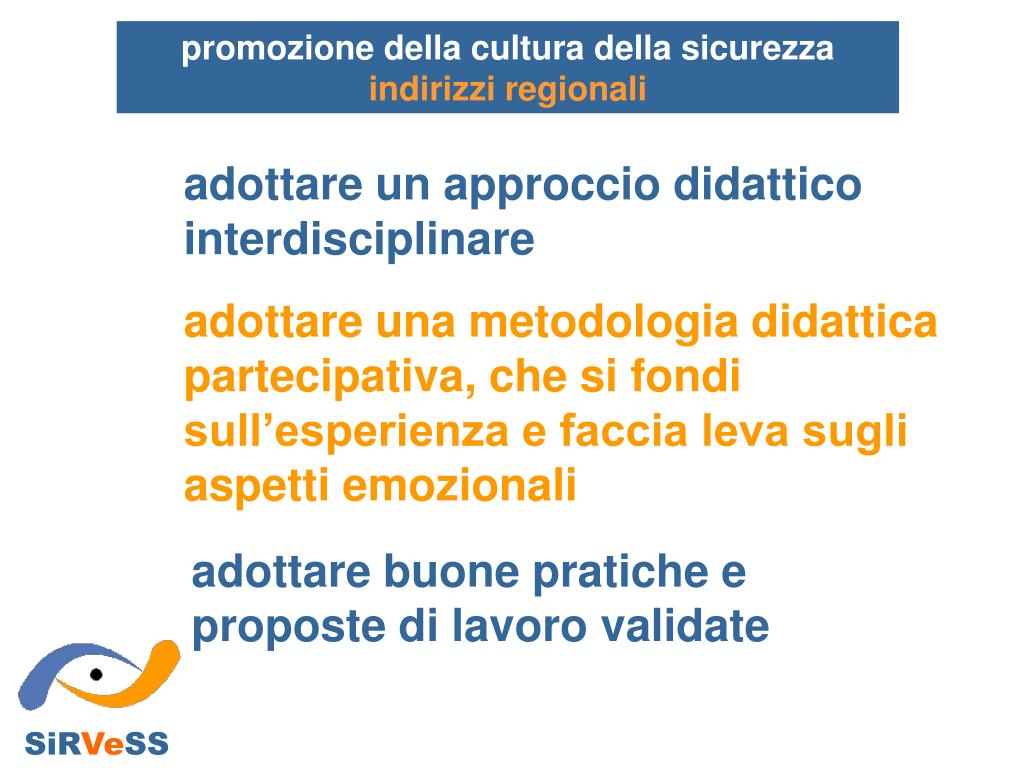 promozione della cultura della sicurezza
indirizzi regionali

adottare un approccio didattico interdisciplinare

adottare una metodologia didattica partecipativa, che si fondi sull’esperienza e faccia leva sugli aspetti emozionali

adottare buone pratiche e proposte di lavoro validate

SiRVeSS